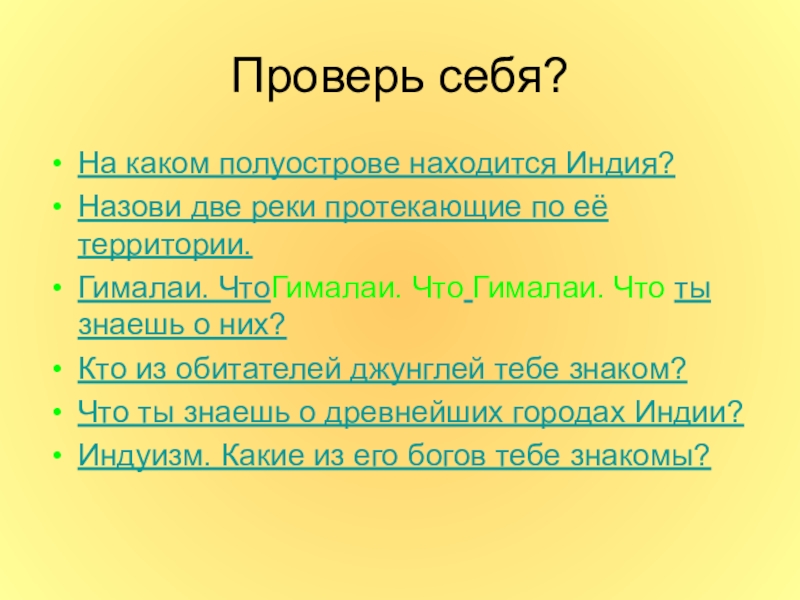 Проверь себя?

• На каком полуострове находится Индия?
• Назови две реки протекающие по её территории.
• Гималаи. ЧтоГималаи. Что Гималаи. Что ты знаешь о них?
• Кто из обитателей джунглей тебе знаком?
• Что ты знаешь о древнейших городах Индии?
• Индуизм. Какие из его богов тебе знакомы?